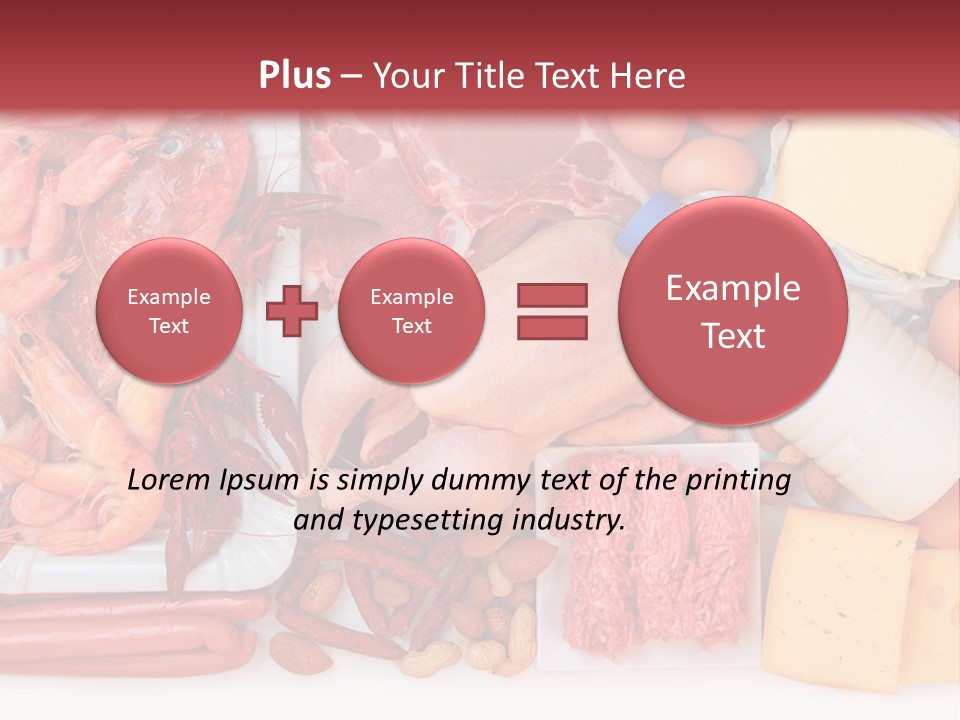 Plus – Your Title Text Here

Example Text

Example Text

Example Text

Lorem Ipsum is simply dummy text of the printing and typesetting industry.